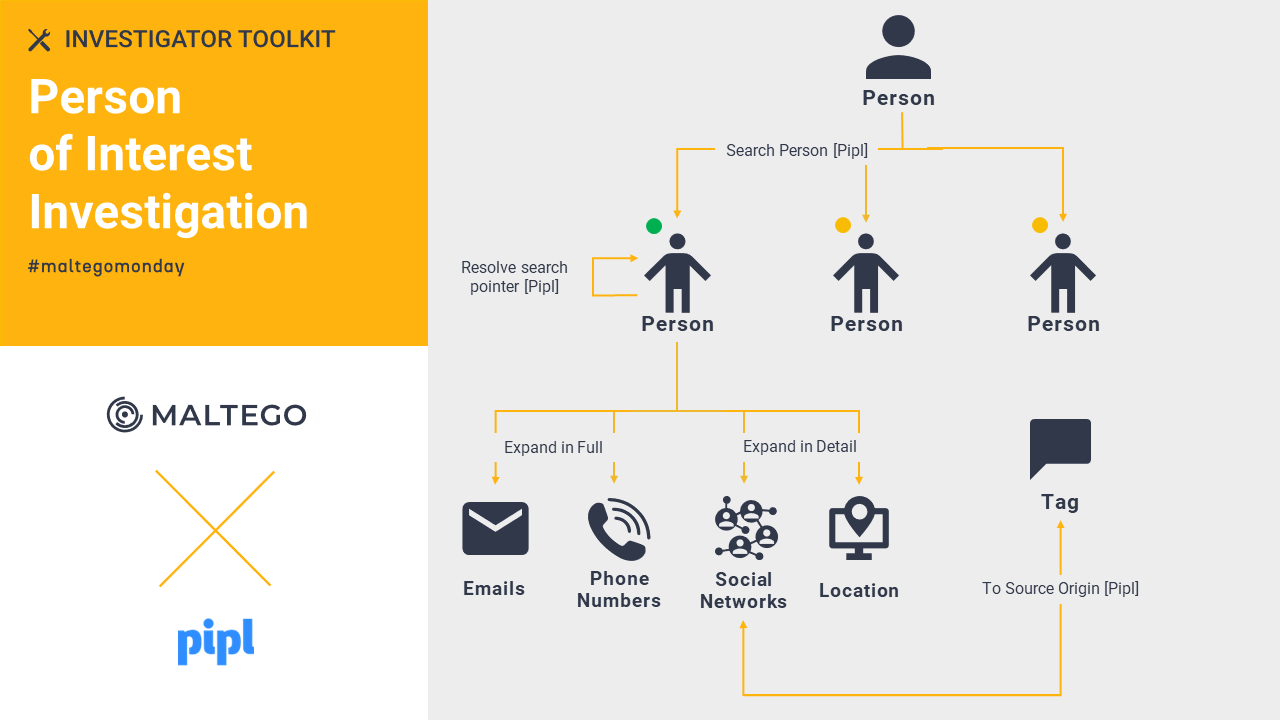 INVESTIGATOR TOOLKIT

Person of Interest Investigation

#maltegomonday

MALTEGO

pipl

Person

Search Person [Pipl]

Resolve search pointer [Pipl]

Person

Person

Person

Expand in Full

Expand in Detail

Emails

Phone Numbers

Social Networks

Location

Tag

To Source Origin [Pipl]